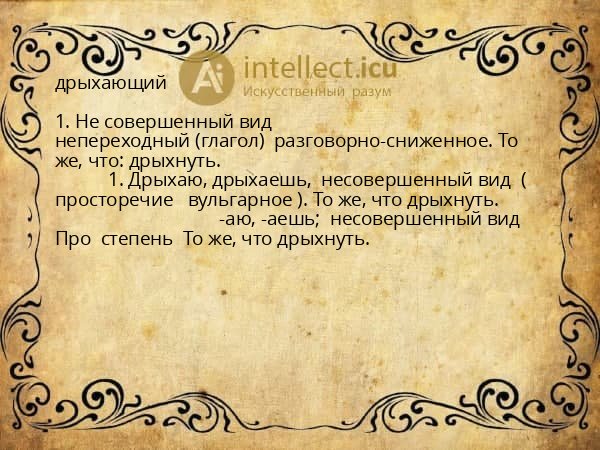 Ai intellect.icu
Искусственный разум

дрыхающий

1. Не совершенный вид непереходный (глагол) разговорно-сниженное. То же, что: дрыхнуть.

1. Дрыхаю, дрыхаешь, несовершенный вид ( просторечие вульгарное ). То же, что дрыхнуть.

-аю, -аешь; несовершенный вид Про степень То же, что дрыхнуть.